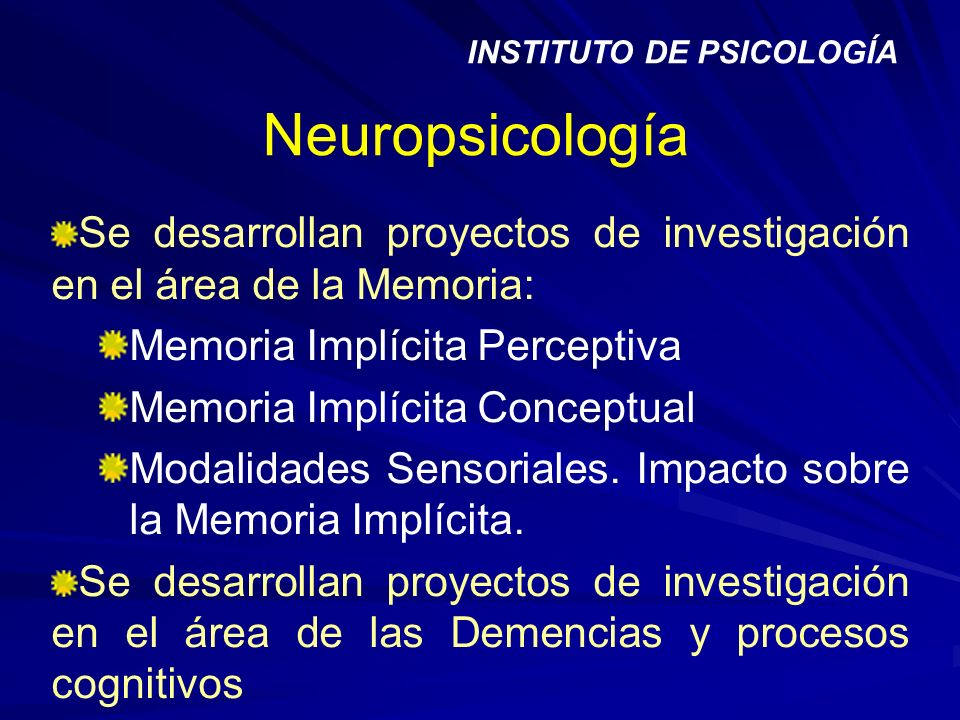 INSTITUTO DE PSICOLOGÍA

Neuropsicología

Se desarrollan proyectos de investigación en el área de la Memoria:

Memoria Implícita Perceptiva

Memoria Implícita Conceptual

Modalidades Sensoriales. Impacto sobre la Memoria Implícita.

Se desarrollan proyectos de investigación en el área de las Demencias y procesos cognitivos